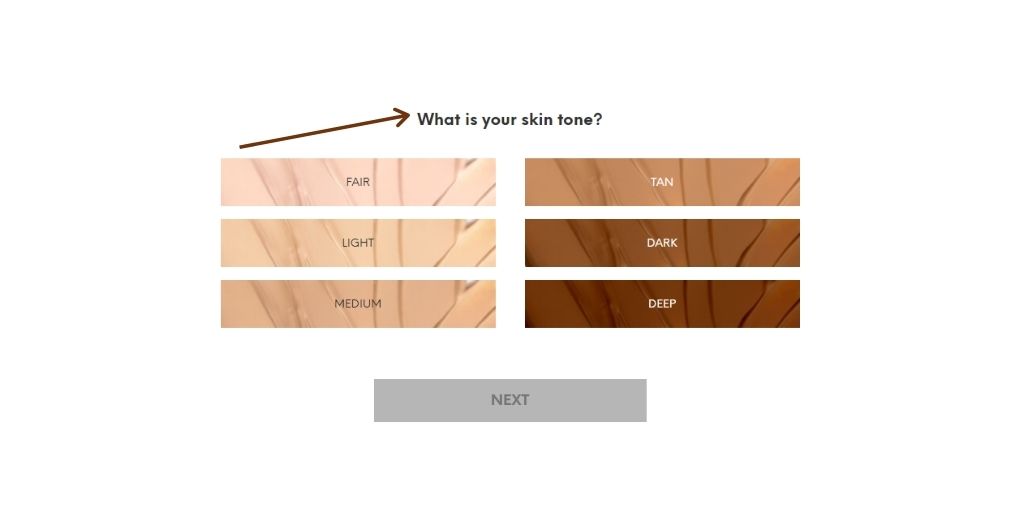 What is your skin tone?

FAIR

LIGHT

MEDIUM

TAN

DARK

DEEP

NEXT